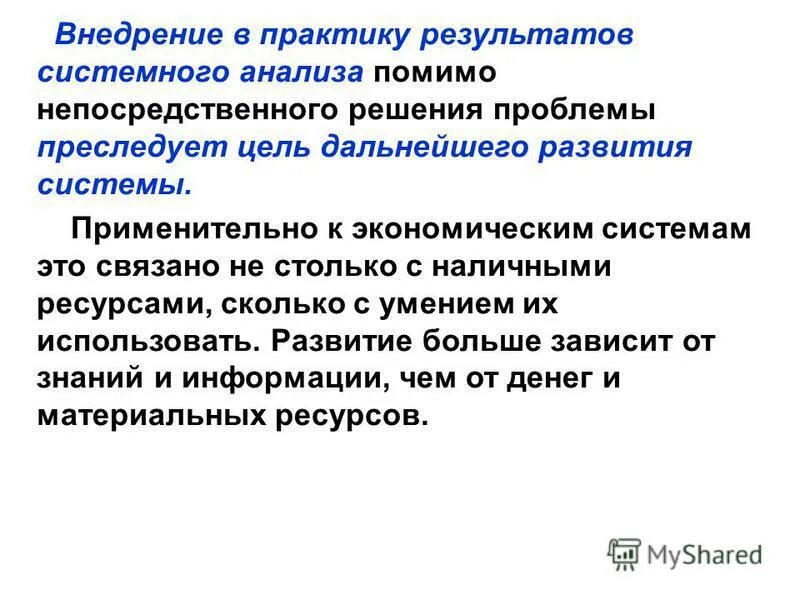 Внедрение в практику результатов системного анализа помимо непосредственного решения проблемы преследует цель дальнейшего развития системы.

Применительно к экономическим системам это связано не столько с наличными ресурсами, сколько с умением их использовать. Развитие больше зависит от знаний и информации, чем от денег и материальных ресурсов.

MyShared